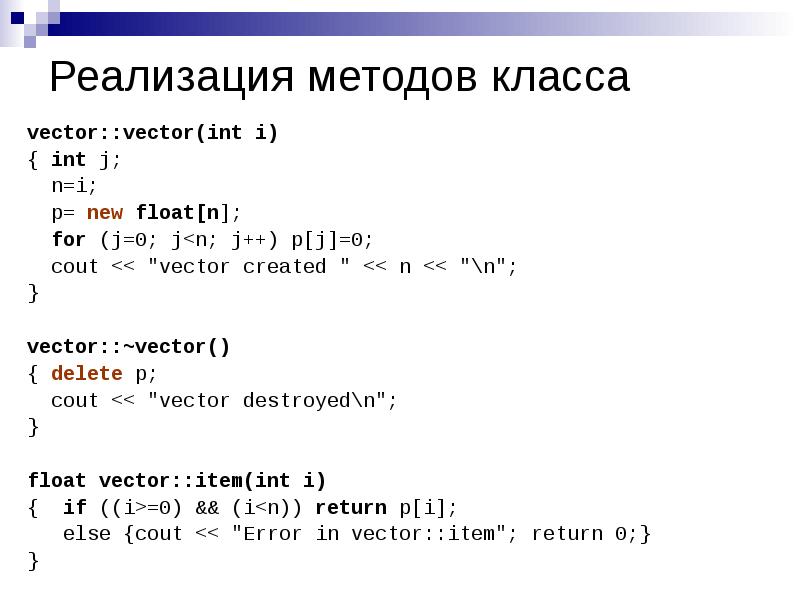 Реализация методов класса

vector::vector(int i)
{ int j;
  n=i;
  p= new float[n];
  for (j=0; j<n; j++) p[j]=0;
  cout << "vector created " << n << "\n";
}

vector::~vector()
{ delete p;
  cout << "vector destroyed\n";
}

float vector::item(int i)
{  if ((i>=0) && (i<n)) return p[i];
   else {cout << "Error in vector::item"; return 0;}
}